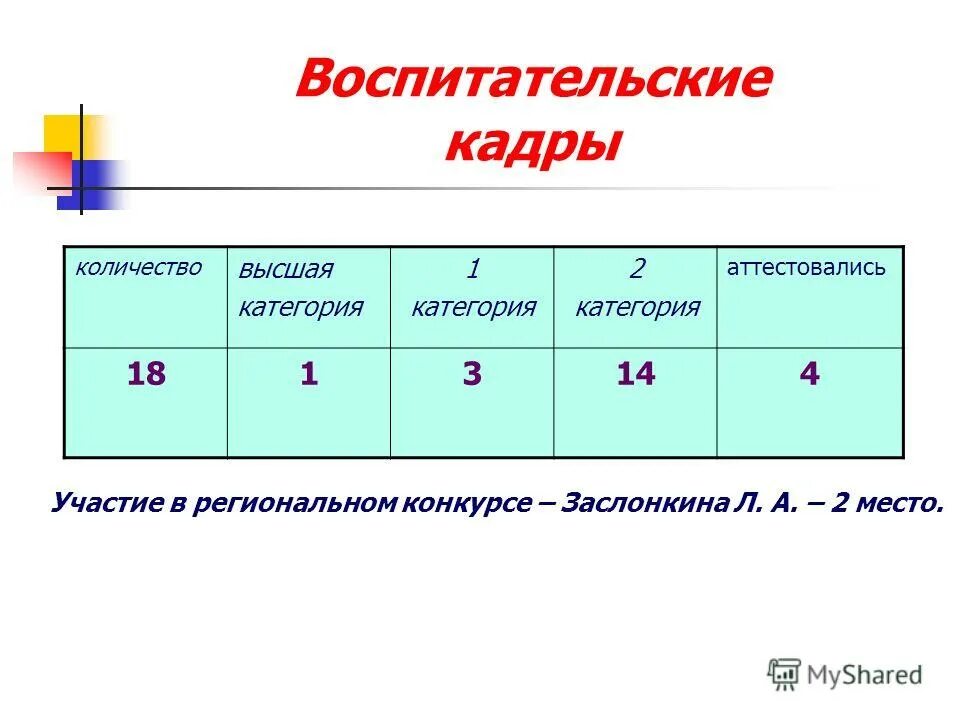 Воспитательские кадры

| количество | высшая категория | 1 категория | 2 категория | аттестовались |
|---|---|---|---|---|
| 18 | 1 | 3 | 14 | 4 |

Участие в региональном конкурсе – Заслонкина Л. А. – 2 место.

MyShared